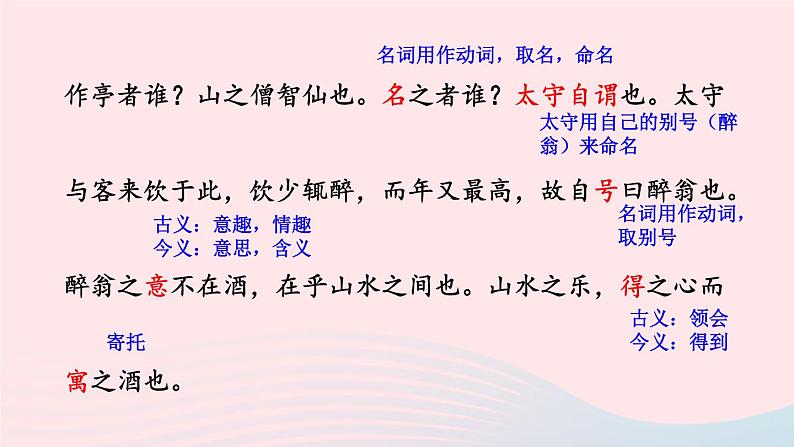 名词用作动词，取名，命名

作亭者谁？山之僧智仙也。名之者谁？太守自谓也。太守

太守用自己的别号（醉翁）来命名

与客来饮于此，饮少辄醉，而年又最高，故自号曰醉翁也。

古义：意趣，情趣
今义：意思，含义

名词用作动词，取别号

醉翁之意不在酒，在乎山水之间也。山水之乐，得之心而

寄托

古义：领会
今义：得到

寓之酒也。